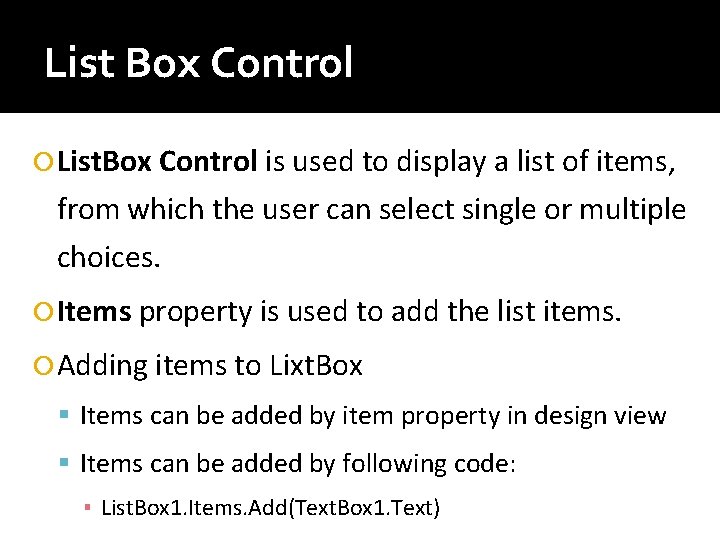 List Box Control

ListBox Control is used to display a list of items, from which the user can select single or multiple choices.

Items property is used to add the list items.

Adding items to LixtBox

Items can be added by item property in design view

Items can be added by following code:

ListBox1.Items.Add(TextBox1.Text)